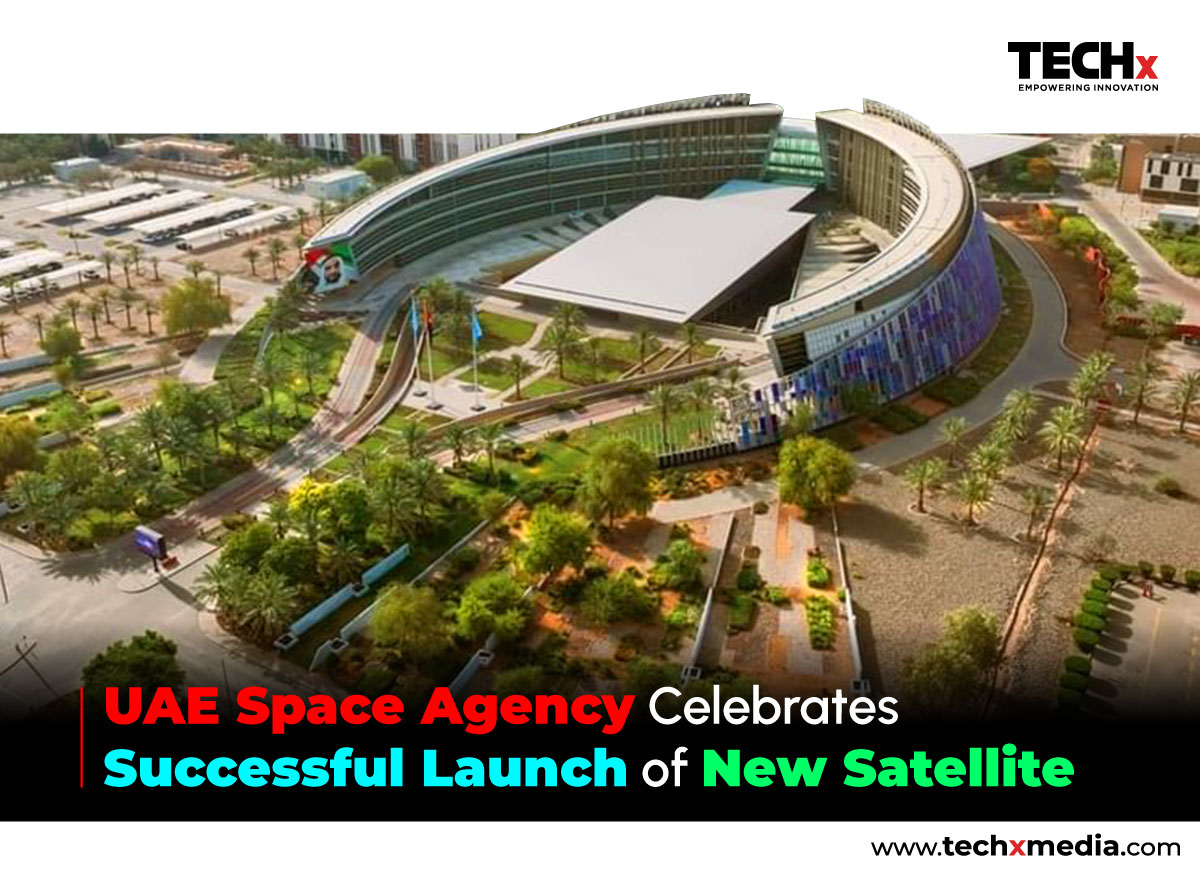 TECHx
EMPOWERING INNOVATION

UAE Space Agency Celebrates Successful Launch of New Satellite

www.techxmedia.com